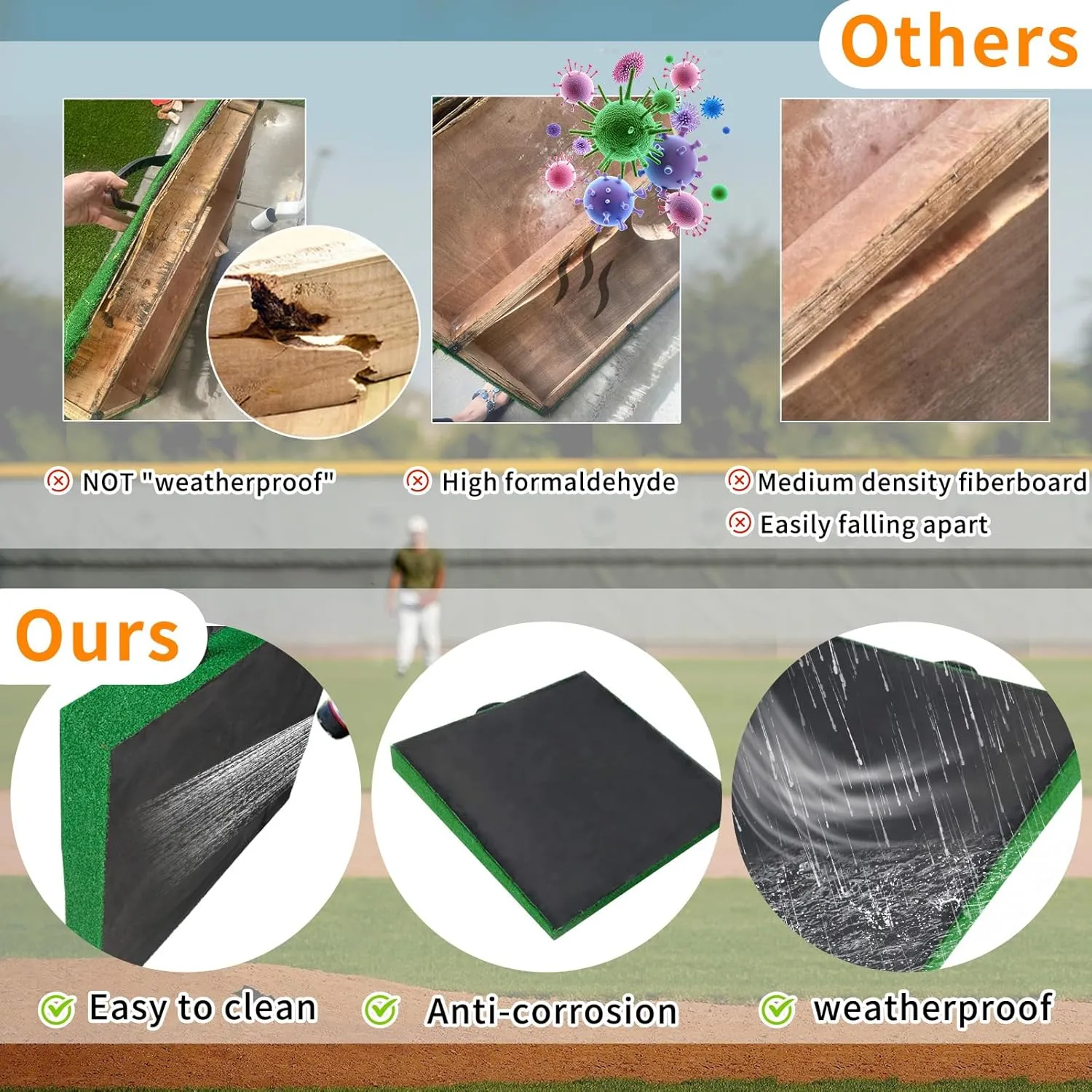 Others

NOT "weatherproof"

High formaldehyde

Medium density fiberboard

Easily falling apart

Ours

Easy to clean

Anti-corrosion

weatherproof